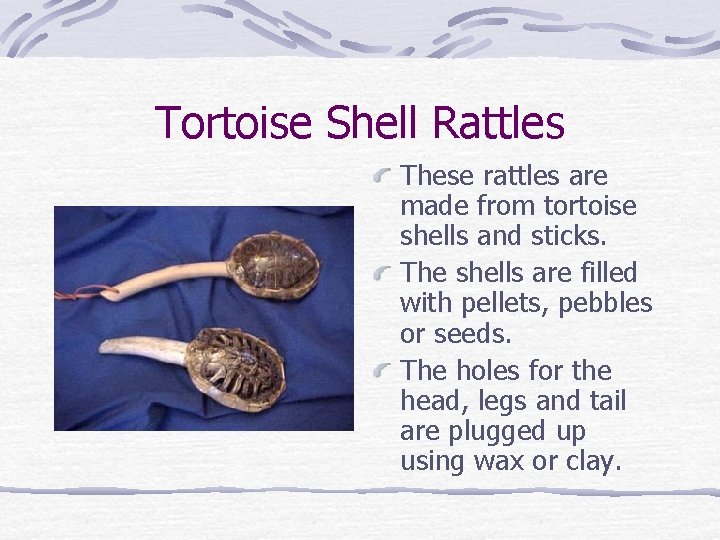 Tortoise Shell Rattles

These rattles are made from tortoise shells and sticks.

The shells are filled with pellets, pebbles or seeds.

The holes for the head, legs and tail are plugged up using wax or clay.